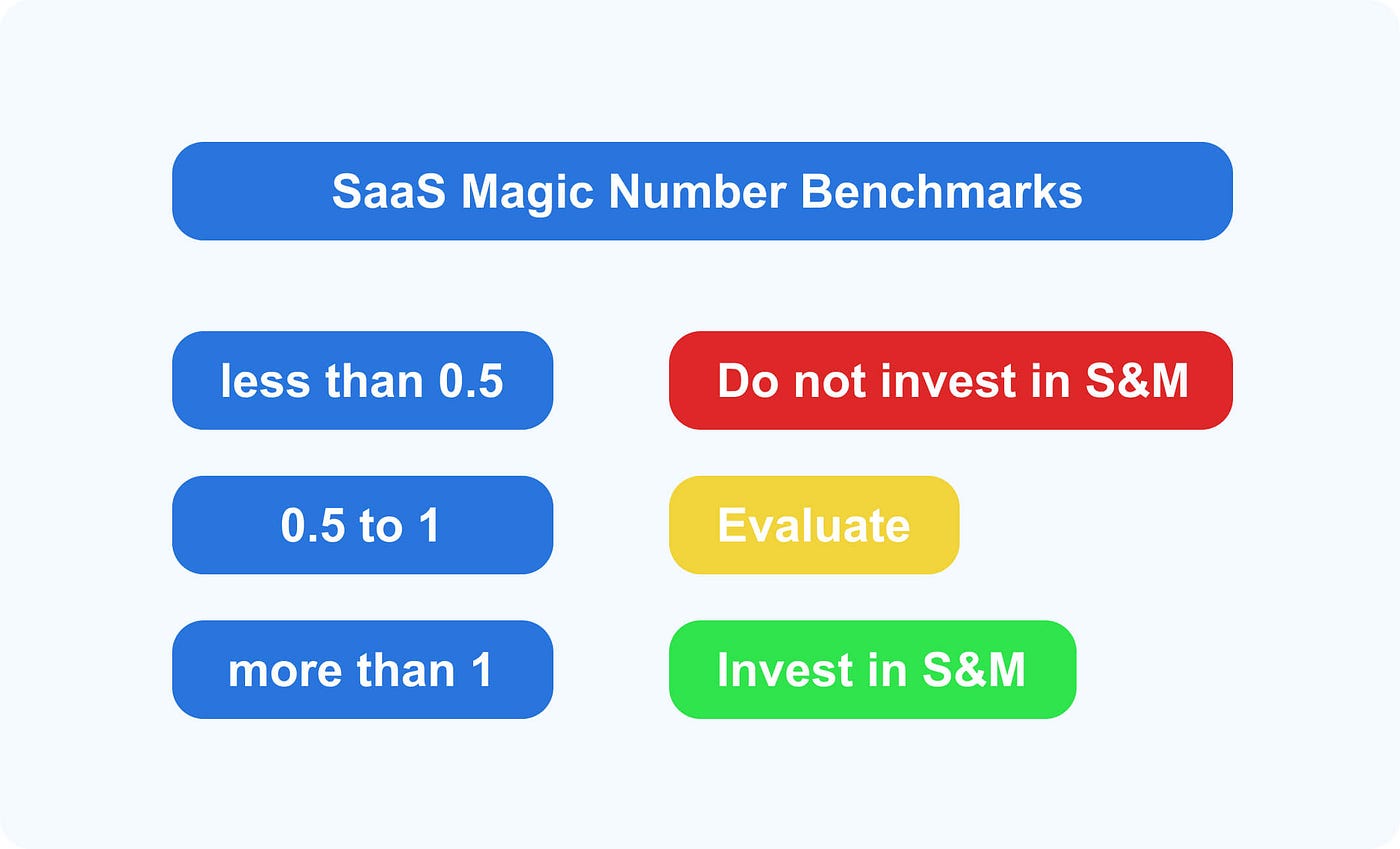 SaaS Magic Number Benchmarks

less than 0.5

Do not invest in S&M

0.5 to 1

Evaluate

more than 1

Invest in S&M